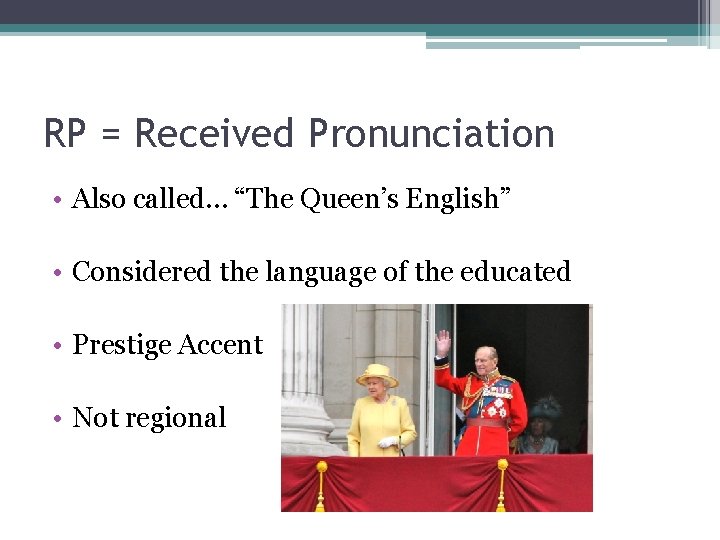 RP = Received Pronunciation

• Also called… “The Queen’s English”

• Considered the language of the educated

• Prestige Accent

• Not regional